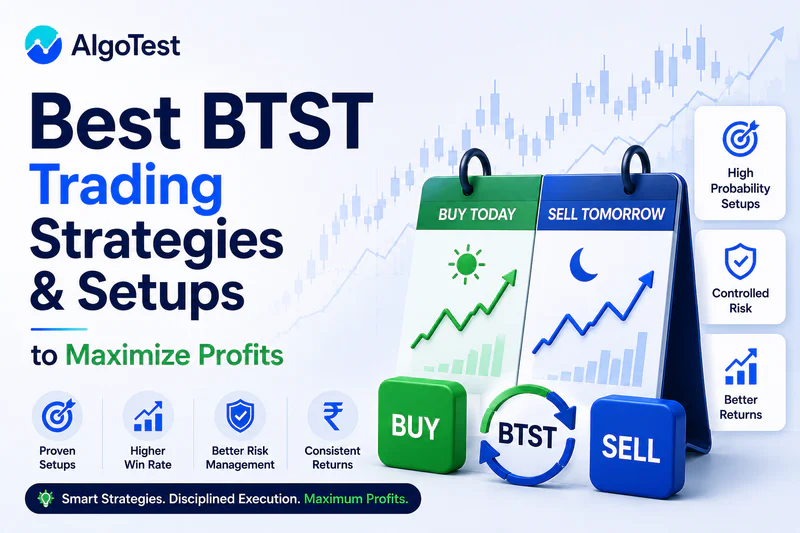 AlgoTest

Best BTST Trading Strategies & Setups

to Maximize Profits

Proven Setups

Higher Win Rate

Better Risk Management

Consistent Returns

Smart Strategies. Disciplined Execution. Maximum Profits.

BUY TODAY

SELL TOMORROW

BUY

BTST

SELL

High Probability Setups

Controlled Risk

Better Returns